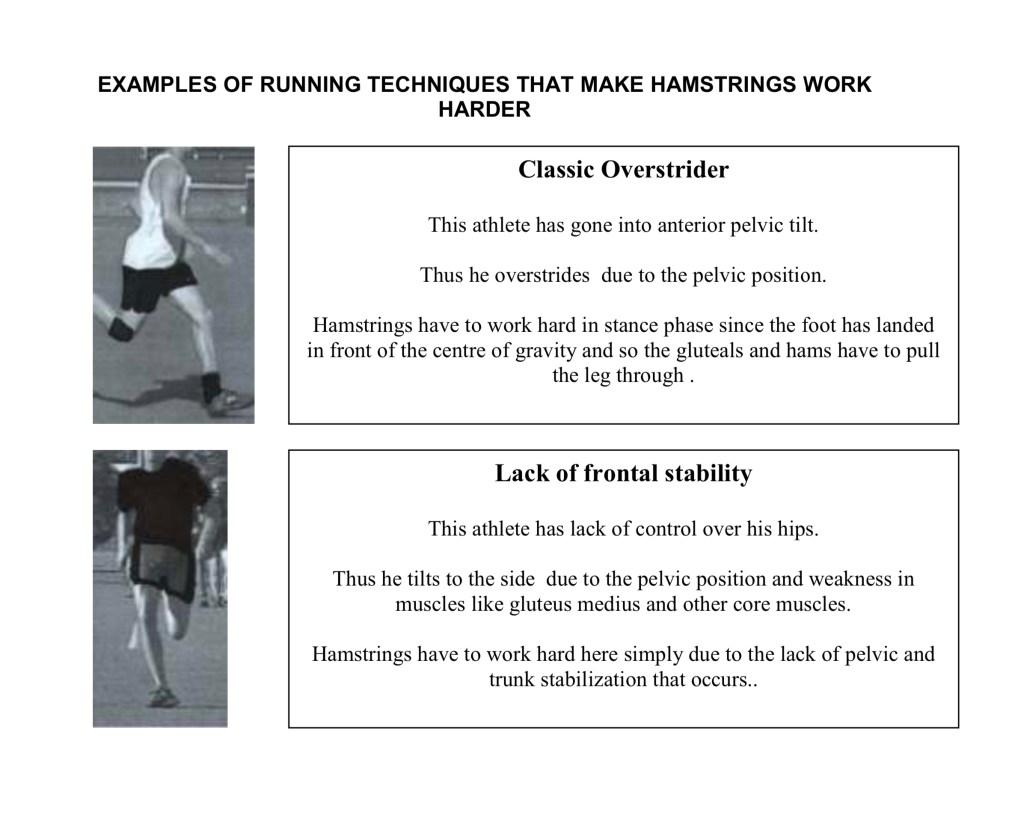 EXAMPLES OF RUNNING TECHNIQUES THAT MAKE HAMSTRINGS WORK HARDER

Classic Overstrider

This athlete has gone into anterior pelvic tilt.

Thus he overstrides  due to the pelvic position.

Hamstrings have to work hard in stance phase since the foot has landed in front of the centre of gravity and so the gluteals and hams have to pull the leg through .

Lack of frontal stability

This athlete has lack of control over his hips.

Thus he tilts to the side  due to the pelvic position and weakness in muscles like gluteus medius and other core muscles.

Hamstrings have to work hard here simply due to the lack of pelvic and trunk stabilization that occurs..